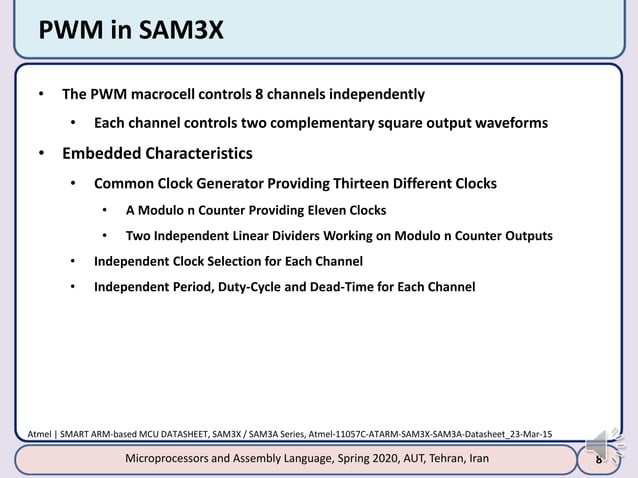 PWM in SAM3X

• The PWM macrocell controls 8 channels independently

• Each channel controls two complementary square output waveforms

• Embedded Characteristics

• Common Clock Generator Providing Thirteen Different Clocks

• A Modulo n Counter Providing Eleven Clocks

• Two Independent Linear Dividers Working on Modulo n Counter Outputs

• Independent Clock Selection for Each Channel

• Independent Period, Duty-Cycle and Dead-Time for Each Channel

Atmel | SMART ARM-based MCU DATASHEET, SAM3X / SAM3A Series, Atmel-11057C-ATARM-SAM3X-SAM3A-Datasheet_23-Mar-15

Microprocessors and Assembly Language, Spring 2020, AUT, Tehran, Iran

8